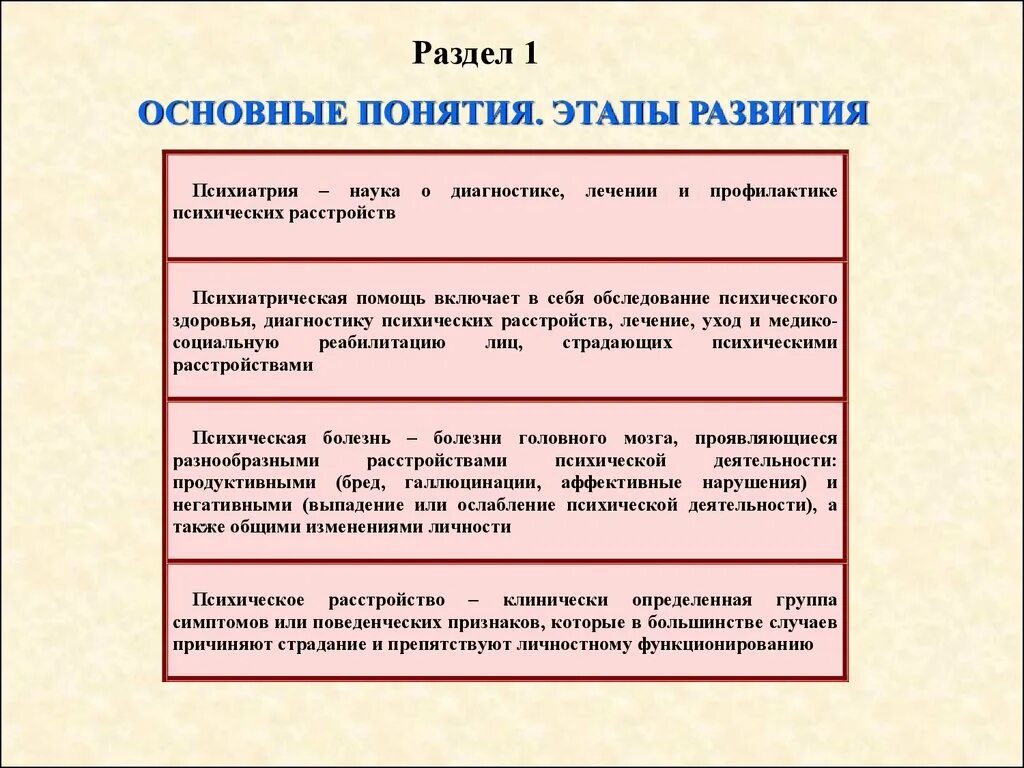 Раздел 1

ОСНОВНЫЕ ПОНЯТИЯ. ЭТАПЫ РАЗВИТИЯ

Психиатрия – наука о диагностике, лечении и профилактике психических расстройств

Психиатрическая помощь включает в себя обследование психического здоровья, диагностику психических расстройств, лечение, уход и медико-социальную реабилитацию лиц, страдающих психическими расстройствами

Психическая болезнь – болезни головного мозга, проявляющиеся разнообразными расстройствами психической деятельности: продуктивными (бред, галлюцинации, аффективные нарушения) и негативными (выпадение или ослабление психической деятельности), а также общими изменениями личности

Психическое расстройство – клинически определенная группа симптомов или поведенческих признаков, которые в большинстве случаев причиняют страдание и препятствуют личностному функционированию